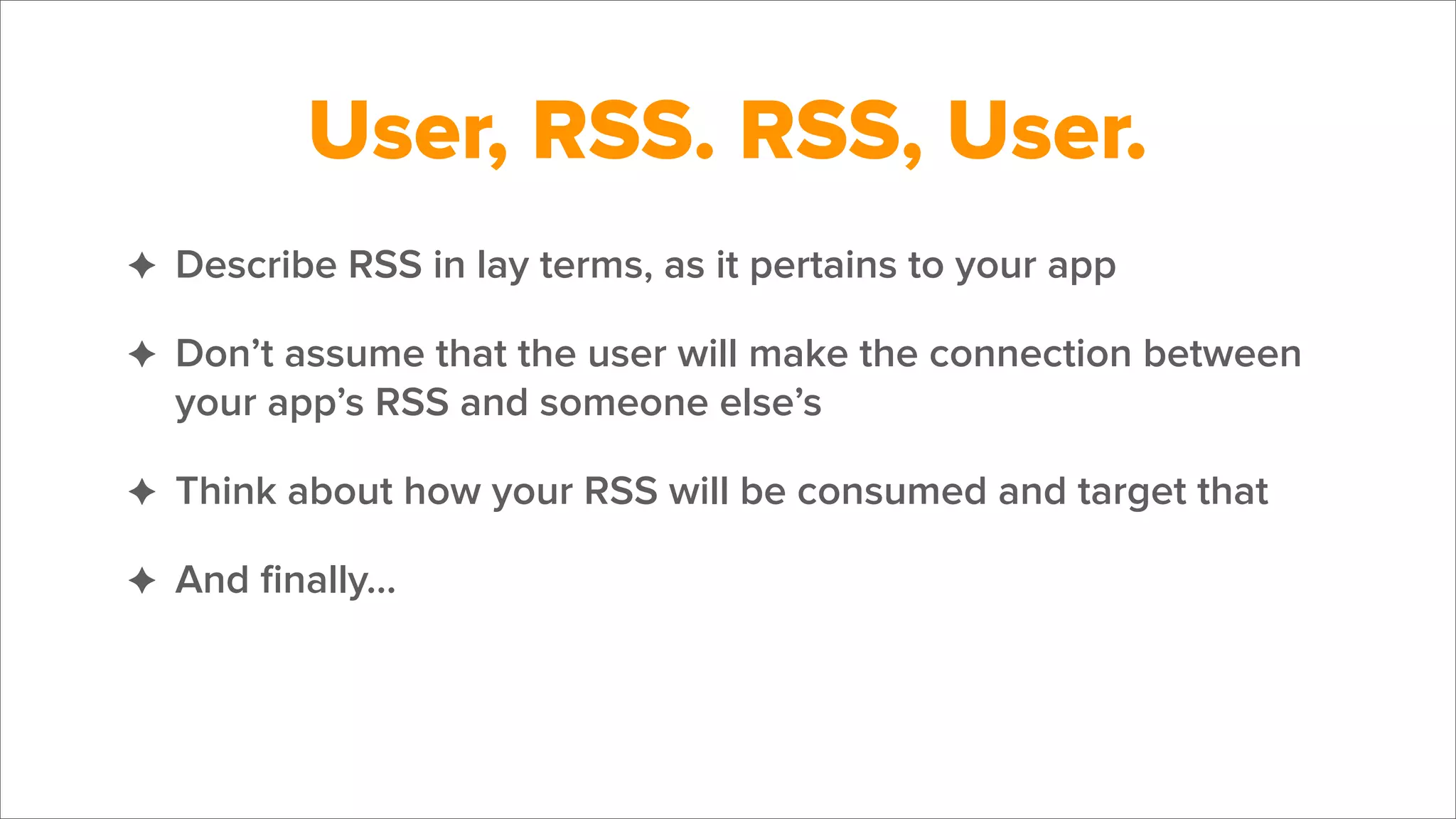 User, RSS. RSS, User.

✦ Describe RSS in lay terms, as it pertains to your app

✦ Don’t assume that the user will make the connection between your app’s RSS and someone else’s

✦ Think about how your RSS will be consumed and target that

✦ And finally…